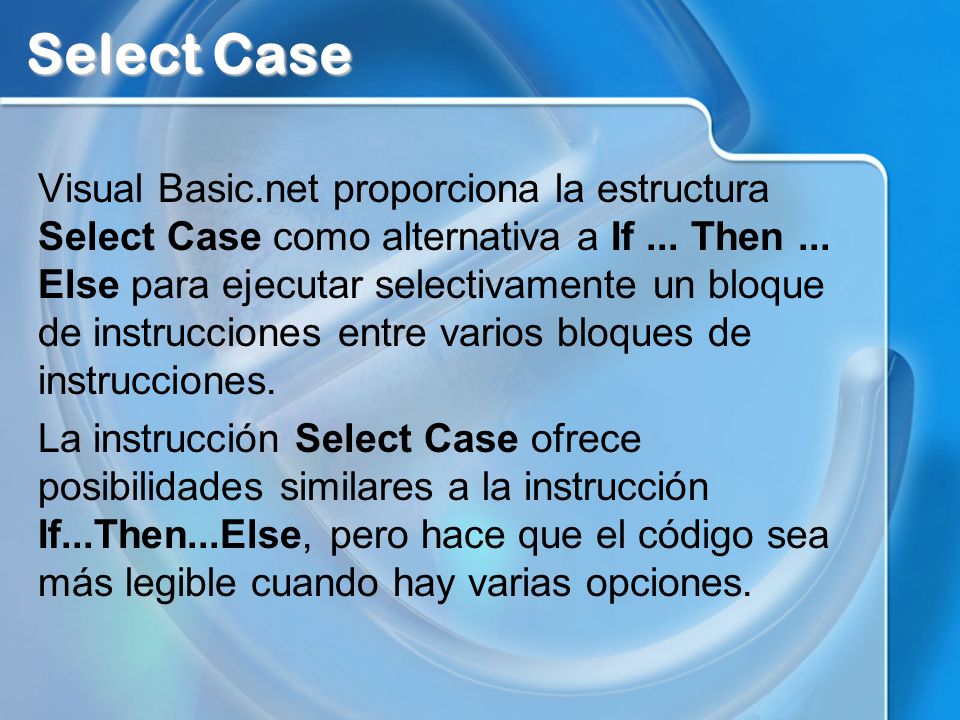 Select Case

Visual Basic.net proporciona la estructura Select Case como alternativa a If ... Then ... Else para ejecutar selectivamente un bloque de instrucciones entre varios bloques de instrucciones.

La instrucción Select Case ofrece posibilidades similares a la instrucción If...Then...Else, pero hace que el código sea más legible cuando hay varias opciones.